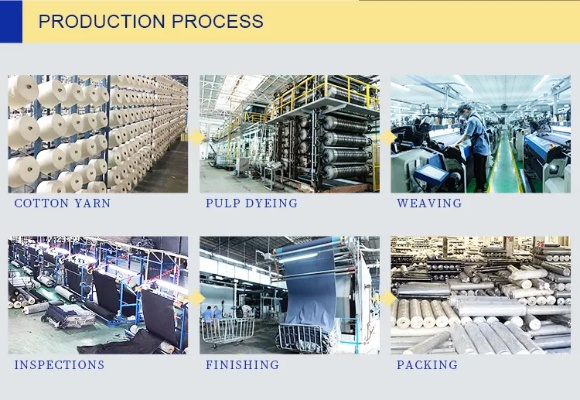 PRODUCTION PROCESS

COTTON YARN

PULP DYEING

WEAVING

INSPECTIONS

FINISHING

PACKING